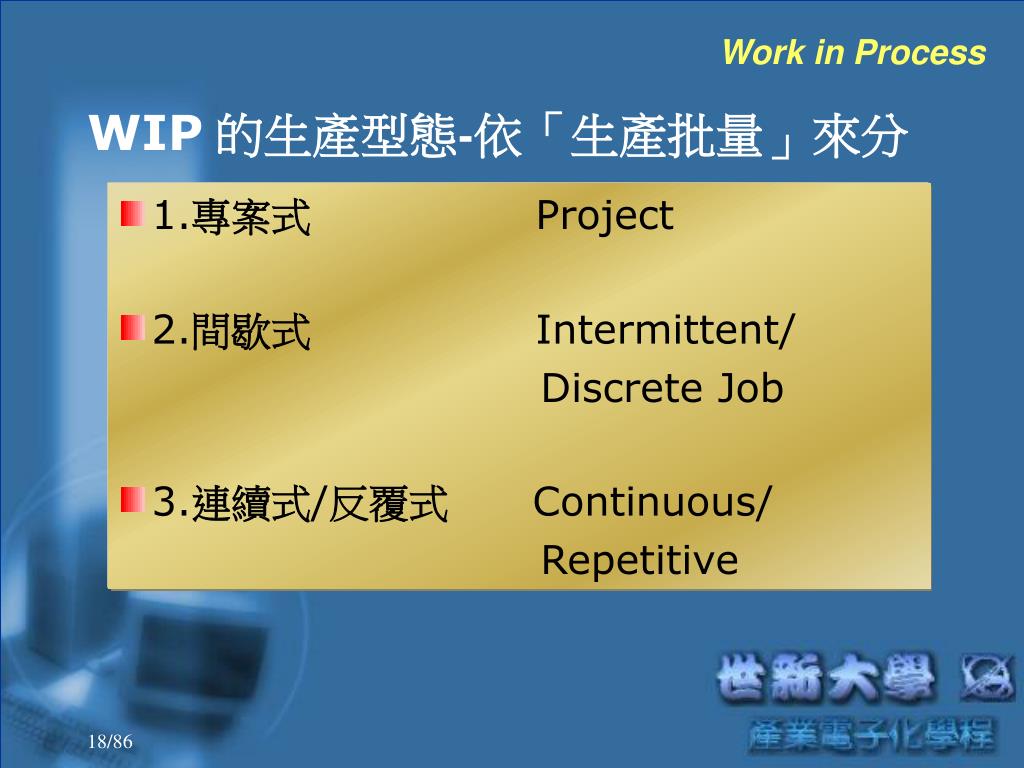 Work in Process

WIP 的生產型態-依「生產批量」來分

1.專案式 Project

2.間歇式 Intermittent/ Discrete Job

3.連續式/反覆式 Continuous/ Repetitive

世新大學

產業電子化學程

18/86